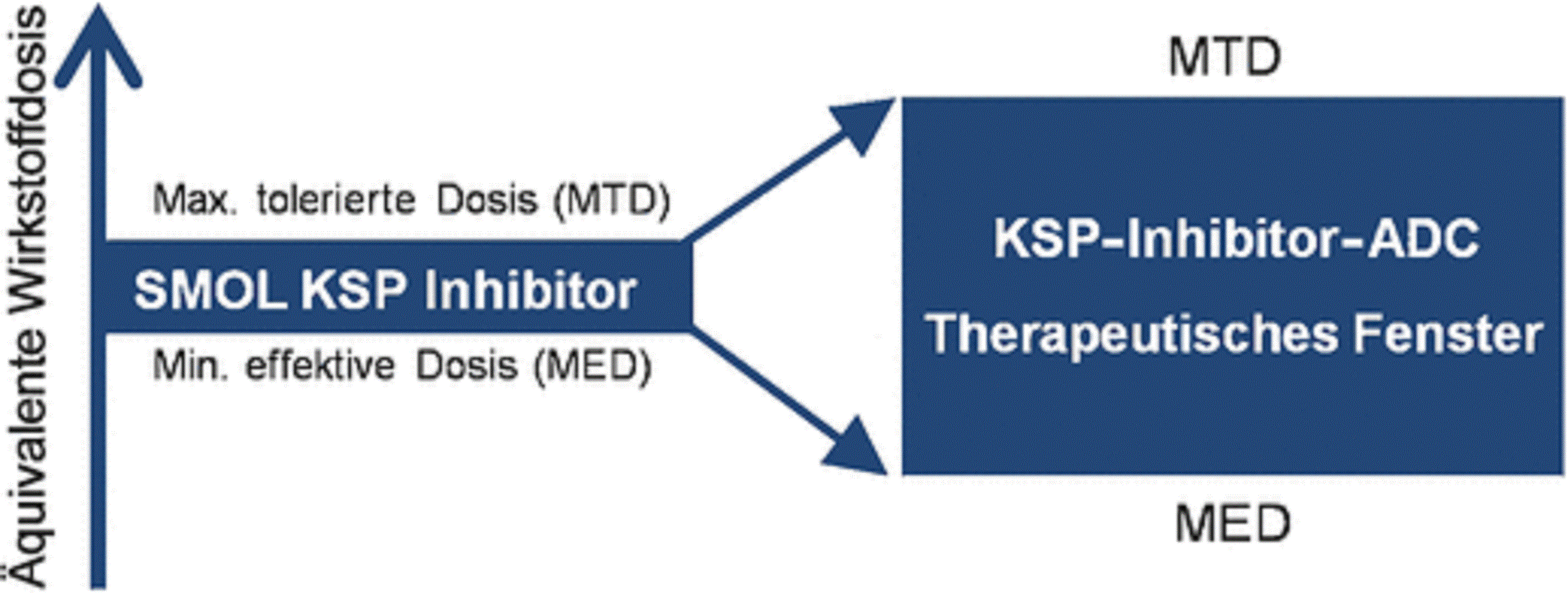 Äquivalente Wirkstoffdosis

Max. tolerierte Dosis (MTD)

SMOL KSP Inhibitor

Min. effektive Dosis (MED)

MTD

KSP-Inhibitor-ADC
Therapeutisches Fenster

MED